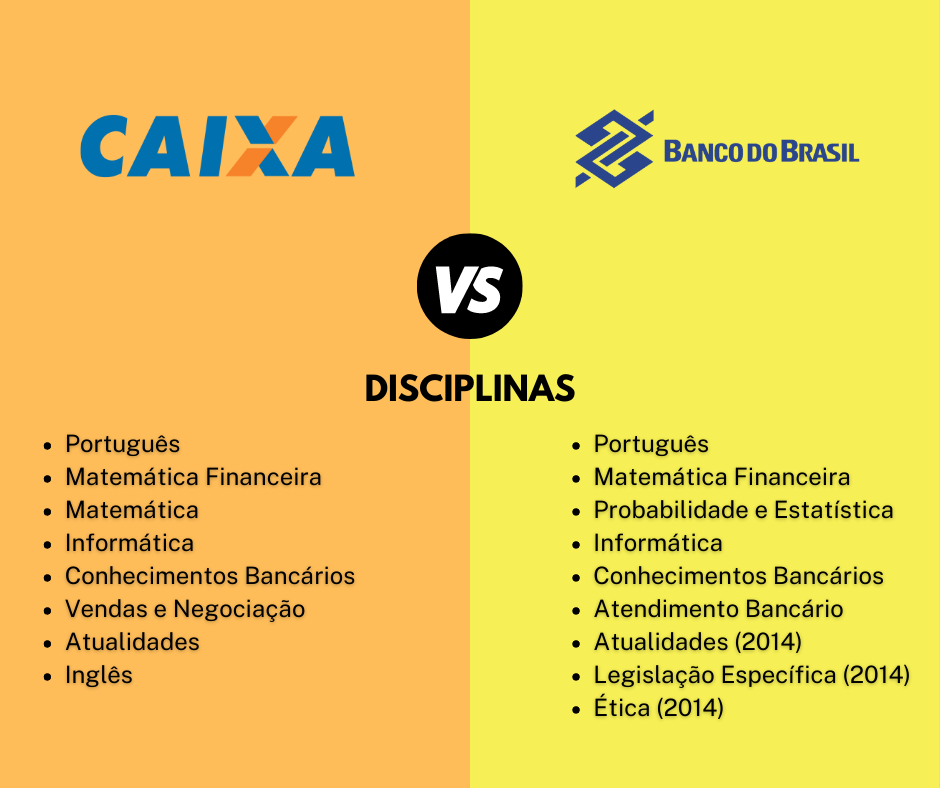 CAIXA

BANCO DO BRASIL

VS

DISCIPLINAS

- Português
- Matemática Financeira
- Matemática
- Informática
- Conhecimentos Bancários
- Vendas e Negociação
- Atualidades
- Inglês

- Português
- Matemática Financeira
- Probabilidade e Estatística
- Informática
- Conhecimentos Bancários
- Atendimento Bancário
- Atualidades (2014)
- Legislação Específica (2014)
- Ética (2014)